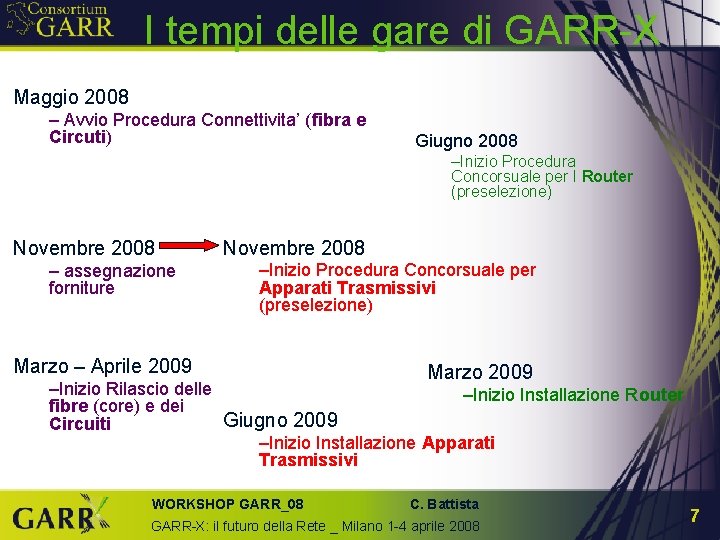 Consortium GARR

I tempi delle gare di GARR-X

Maggio 2008

– Avvio Procedura Connettivita' (fibra e Circuti)

Giugno 2008

–Inizio Procedura Concorsuale per I Router (preselezione)

Novembre 2008

– assegnazione forniture

Novembre 2008

–Inizio Procedura Concorsuale per Apparati Trasmissivi (preselezione)

Marzo – Aprile 2009

–Inizio Rilascio delle fibre (core) e dei Circuiti

Marzo 2009

–Inizio Installazione Router

Giugno 2009

–Inizio Installazione Apparati Trasmissivi

GARR

WORKSHOP GARR_08

C. Battista

GARR-X: il futuro della Rete _ Milano 1-4 aprile 2008

7